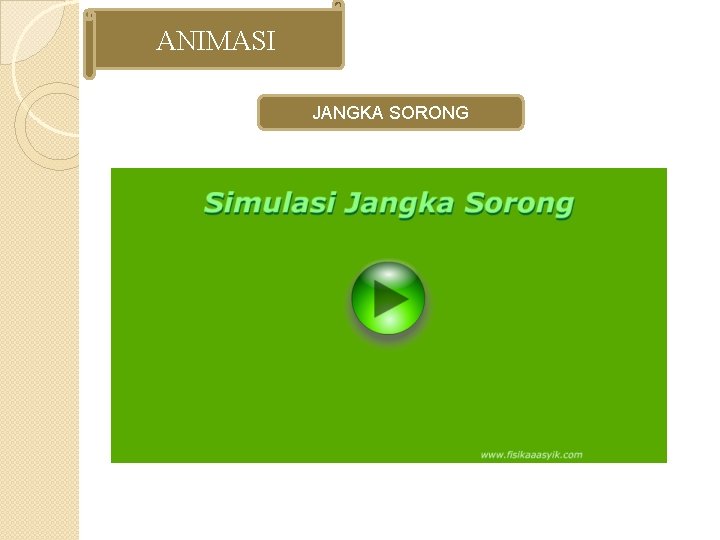 ANIMASI

JANGKA SORONG

Simulasi Jangka Sorong

www.fisikaaasyik.com